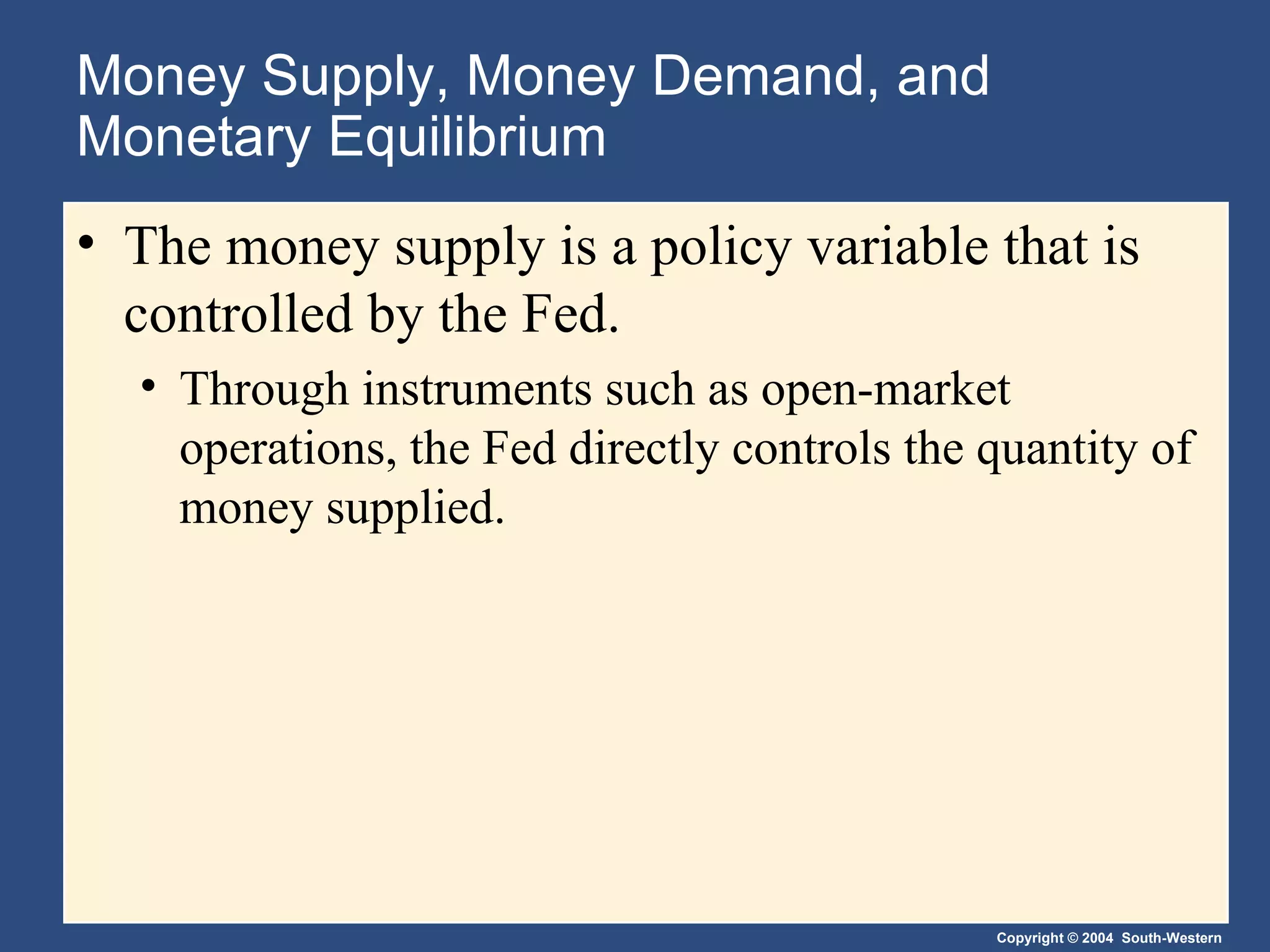 Money Supply, Money Demand, and Monetary Equilibrium

• The money supply is a policy variable that is controlled by the Fed.

• Through instruments such as open-market operations, the Fed directly controls the quantity of money supplied.

Copyright © 2004 South-Western